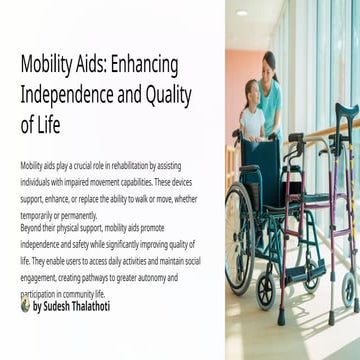 Mobility Aids: Enhancing Independence and Quality of Life

Mobility aids play a crucial role in rehabilitation by assisting individuals with impaired movement capabilities. These devices support, enhance, or replace the ability to walk or move, whether temporarily or permanently.

Beyond their physical support, mobility aids promote independence and safety while significantly improving quality of life. They enable users to access daily activities and maintain social engagement, creating pathways to greater autonomy and participation in community life.

by Sudesh Thalathoti